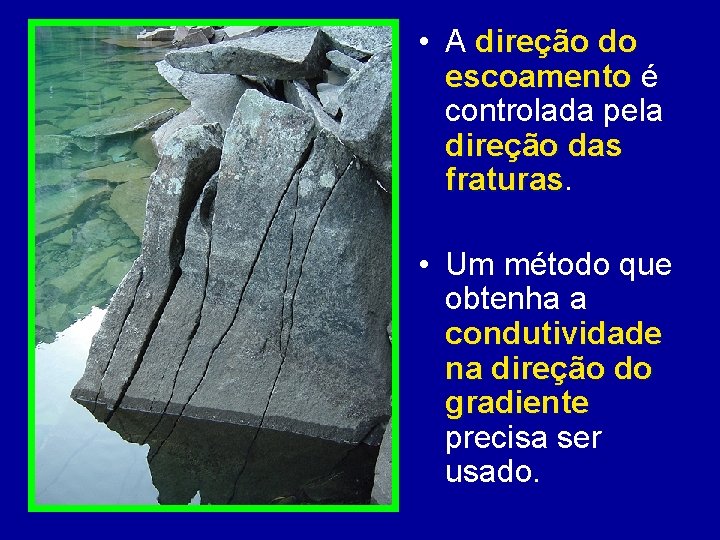 • A direção do escoamento é controlada pela direção das fraturas.

• Um método que obtenha a condutividade na direção do gradiente precisa ser usado.